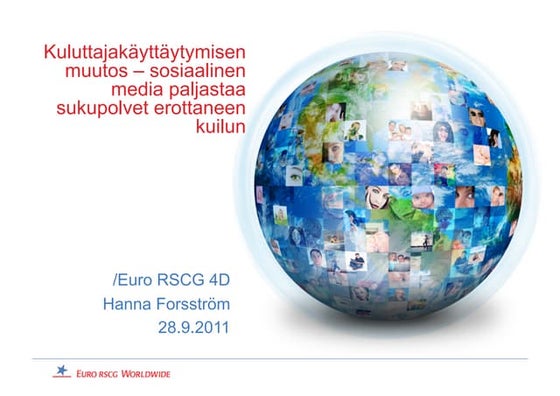 Kuluttajakäyttäytymisen muutos – sosiaalinen media paljastaa sukupolvet erottaneen kuilun

/Euro RSCG 4D
Hanna Forsström
28.9.2011

EURO RSCG WORLDWIDE